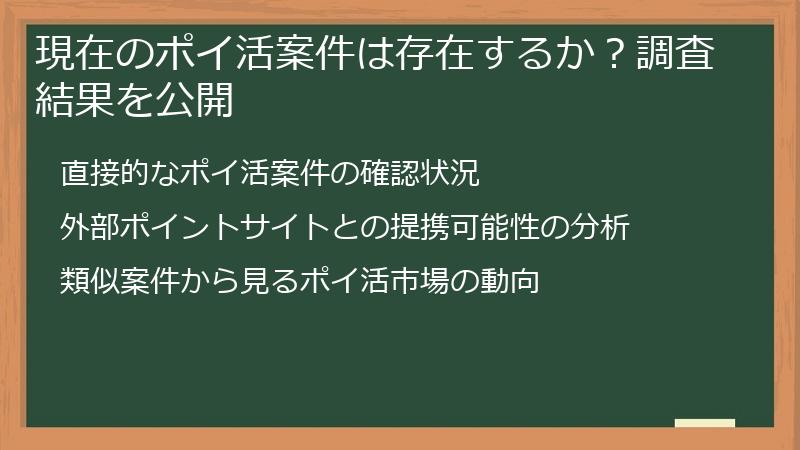 現在のポイ活案件は存在するか？調査結果を公開

直接的なポイ活案件の確認状況

外部ポイントサイトとの提携可能性の分析

類似案件から見るポイ活市場の動向